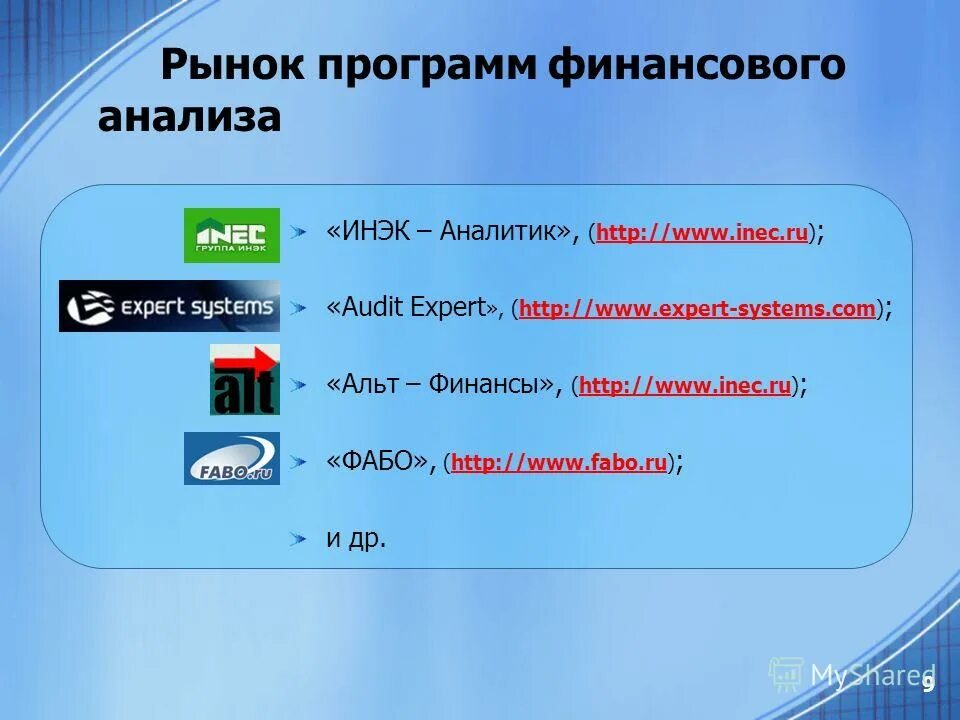 Рынок программ финансового анализа

INEC
ГРУППА ИНЭК

«ИНЭК – Аналитик», (http://www.inec.ru);

expert systems

«Audit Expert», (http://www.expert-systems.com);

alt

«Альт – Финансы», (http://www.inec.ru);

FABO.ru

«ФАБО», (http://www.fabo.ru);

и др.

MyShared

9